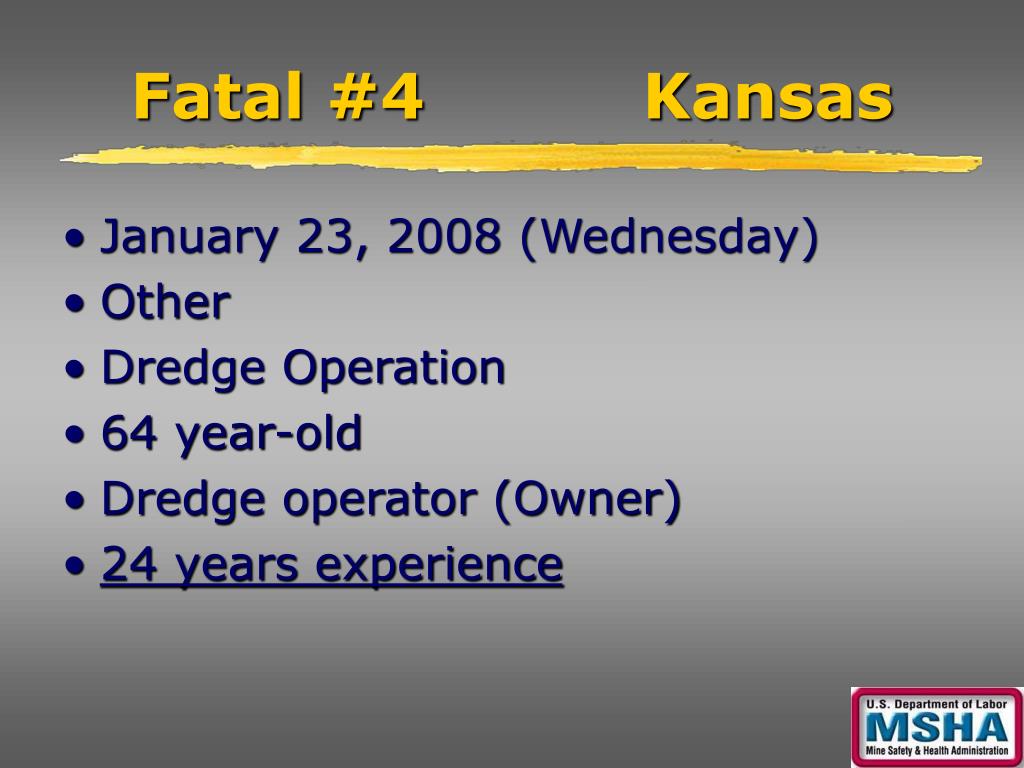 Fatal #4 Kansas

• January 23, 2008 (Wednesday)
• Other
• Dredge Operation
• 64 year-old
• Dredge operator (Owner)
• 24 years experience

U.S. Department of Labor
MSHA
Mine Safety & Health Administration